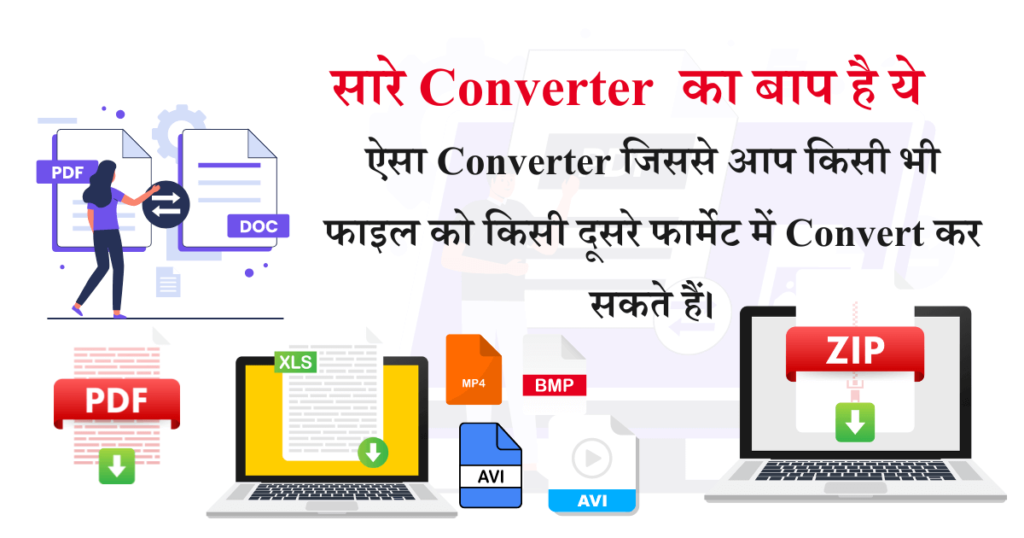 सारे Converter का बाप है ये

ऐसा Converter जिससे आप किसी भी फाइल को किसी दूसरे फार्मेट में Convert कर सकते हैं।

PDF

DOC

PDF

XLS

MP4

BMP

AVI

AVI

ZIP